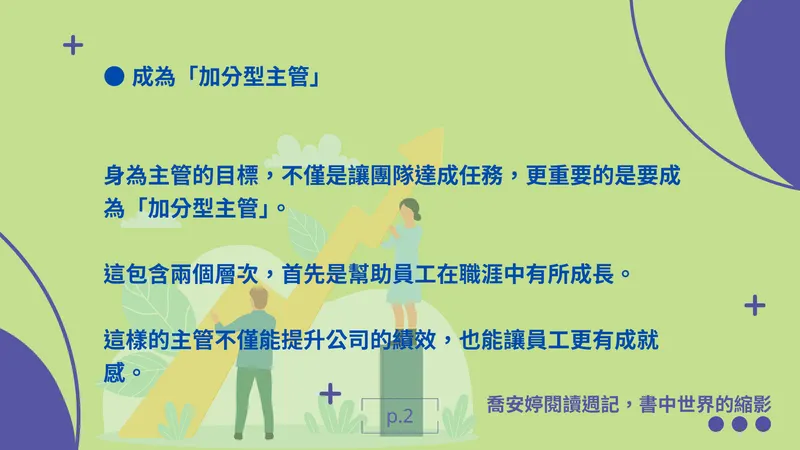 ● 成為「加分型主管」

身為主管的目標，不僅是讓團隊達成任務，更重要的是要成為「加分型主管」。

這包含兩個層次，首先是幫助員工在職涯中有所成長。

這樣的主管不僅能提升公司的績效，也能讓員工更有成就感。

p.2

喬安婷閱讀週記，書中世界的縮影